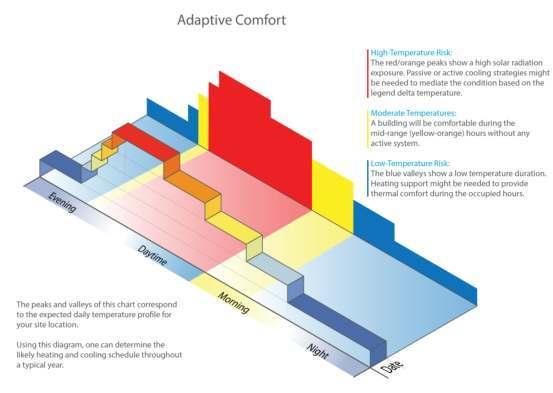 Adaptive Comfort

High-Temperature Risk:
The red/orange peaks show a high solar radiation exposure. Passive or active cooling strategies might be needed to mediate the condition based on the legend delta temperature.

Moderate Temperatures:
A building will be comfortable during the mid-range (yellow-orange) hours without any active system.

Low-Temperature Risk:
The blue valleys show a low temperature duration. Heating support might be needed to provide thermal comfort during the occupied hours.

Evening

Daytime

Morning

Night

Date

The peaks and valleys of this chart correspond to the expected daily temperature profile for your site location.

Using this diagram, one can determine the likely heating and cooling schedule throughout a typical year.